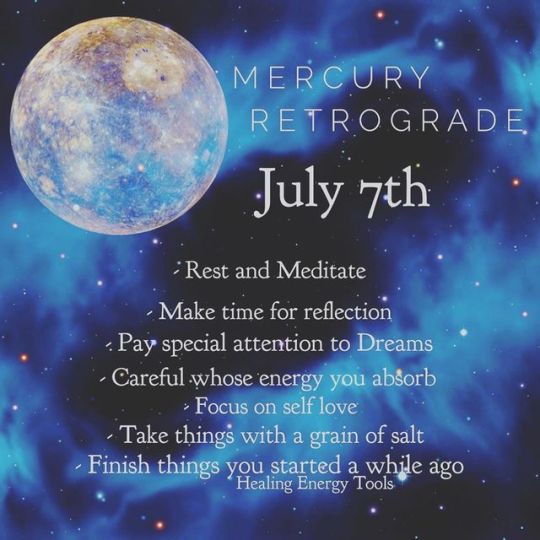 MERCURY RETROGRADE

July 7th

- Rest and Meditate
- Make time for reflection
- Pay special attention to Dreams
- Careful whose energy you absorb
- Focus on self love
- Take things with a grain of salt
- Finish things you started a while ago

Healing Energy Tools